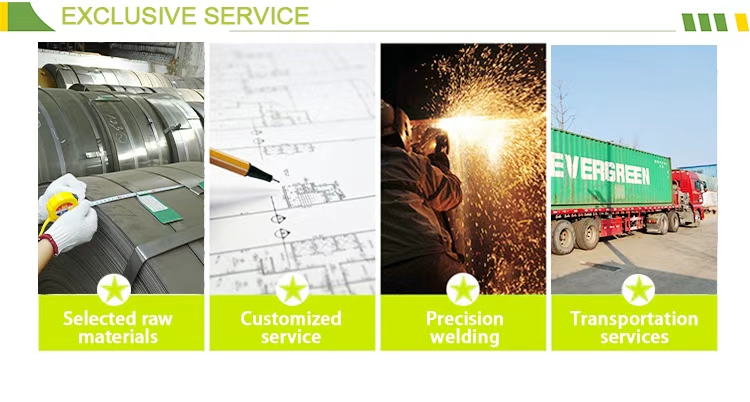 EXCLUSIVE SERVICE

EVERGREEN

Selected raw materials

Customized service

Precision welding

Transportation services